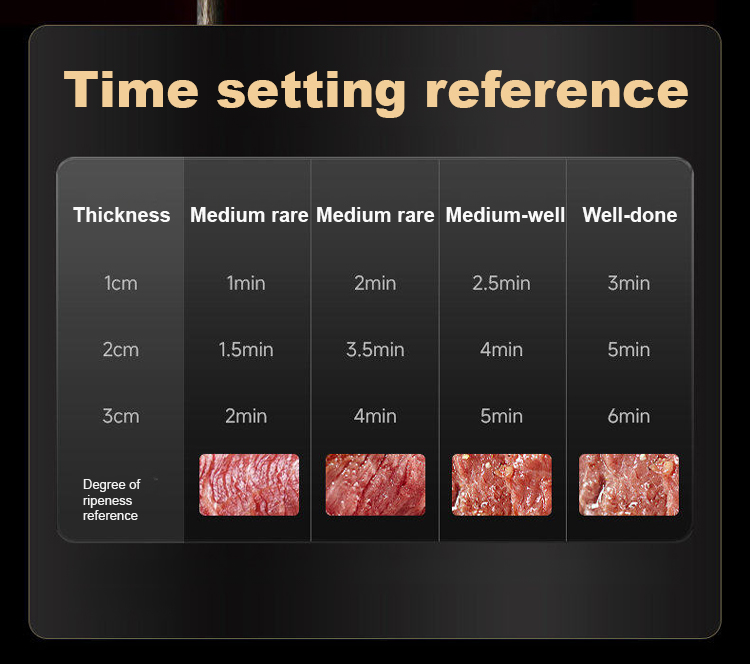 Time setting reference

| Thickness | Medium rare | Medium rare | Medium-well | Well-done |
|---|---|---|---|---|
| 1cm | 1min | 2min | 2.5min | 3min |
| 2cm | 1.5min | 3.5min | 4min | 5min |
| 3cm | 2min | 4min | 5min | 6min |
| Degree of ripeness reference | | | | |